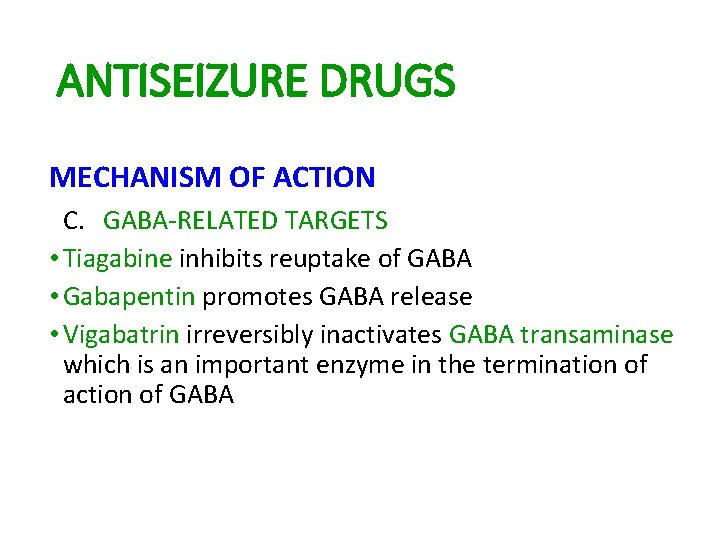 ANTISEIZURE DRUGS

MECHANISM OF ACTION

C. GABA-RELATED TARGETS

• Tiagabine inhibits reuptake of GABA

• Gabapentin promotes GABA release

• Vigabatrin irreversibly inactivates GABA transaminase which is an important enzyme in the termination of action of GABA